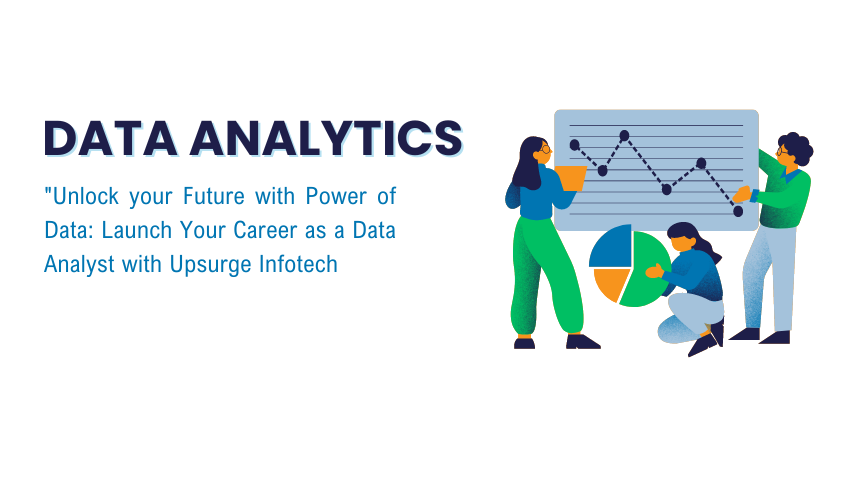 DATA ANALYTICS

"Unlock your Future with Power of Data: Launch Your Career as a Data Analyst with Upsurge Infotech